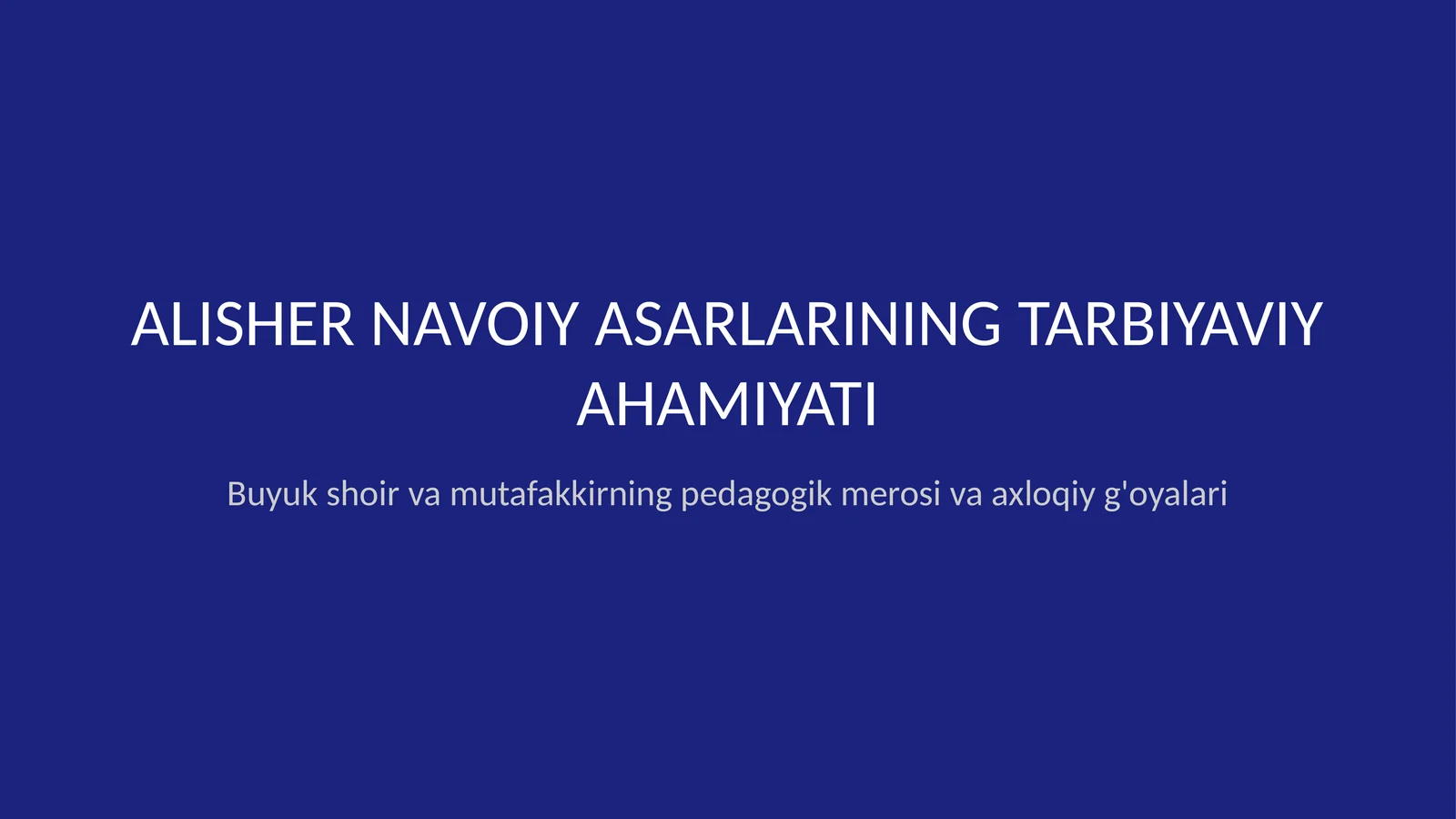 ALISHER NAVOIY ASARLARINING TARBIYAVIY AHAMIYATI

Buyuk shoir va mutafakkirning pedagogik merosi va axloqiy g'oyalari